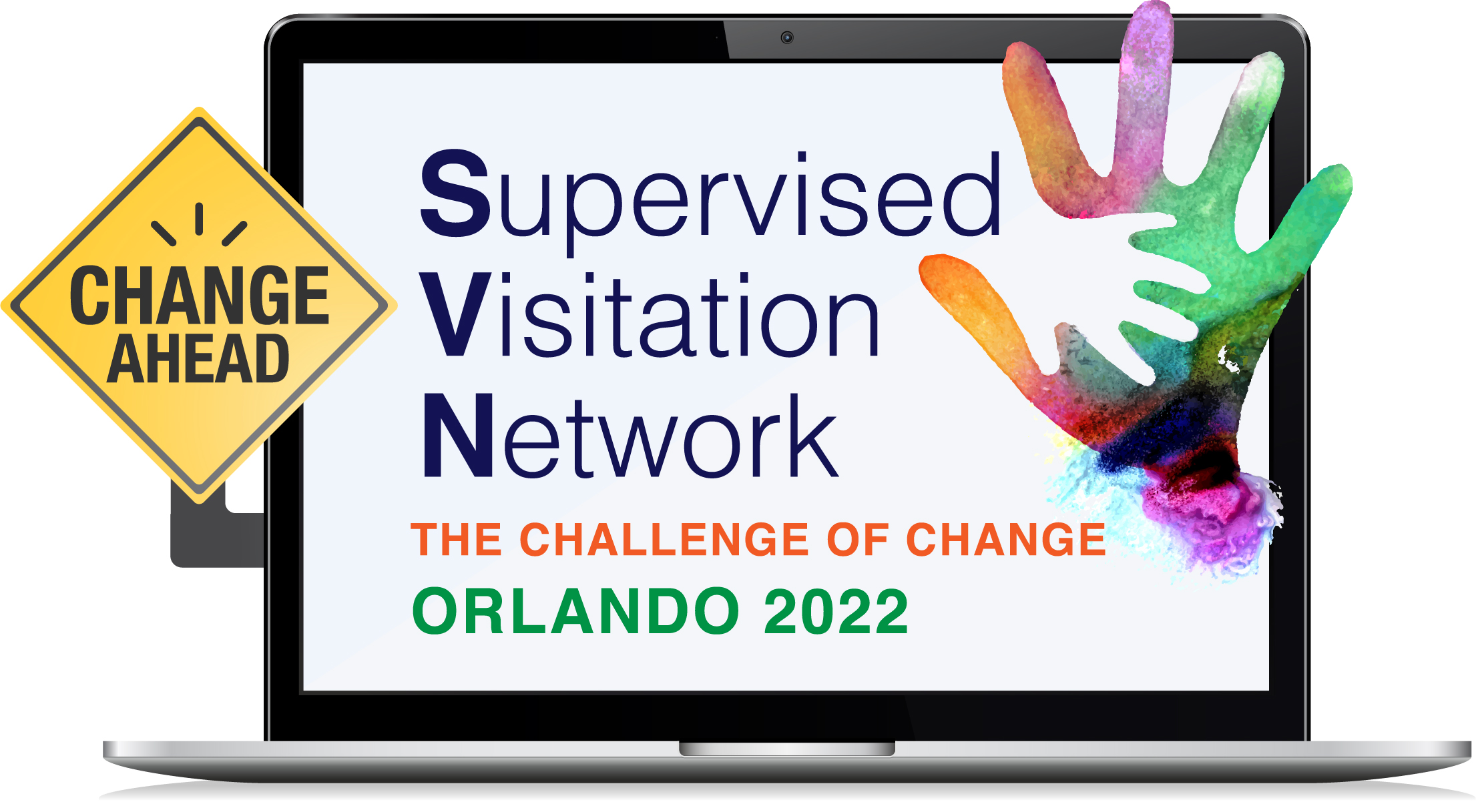 CHANGE AHEAD

Supervised Visitation Network

THE CHALLENGE OF CHANGE

ORLANDO 2022